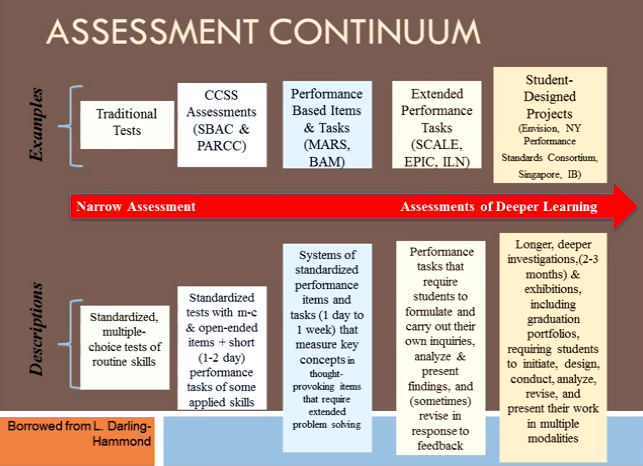 ASSESSMENT CONTINUUM

Examples

Traditional Tests

CCSS Assessments (SBAC & PARCC)

Performance Based Items & Tasks (MARS, BAM)

Extended Performance Tasks (SCALE, EPIC, ILN)

Student-Designed Projects (Envision, NY Performance Standards Consortium, Singapore, IB)

Narrow Assessment

Assessments of Deeper Learning

Descriptions

Standardized, multiple-choice tests of routine skills

Standardized tests with m-c & open-ended items + short (1-2 day) performance tasks of some applied skills

Systems of standardized performance items and tasks (1 day to 1 week) that measure key concepts in thought-provoking items that require extended problem solving

Performance tasks that require students to formulate and carry out their own inquiries, analyze & present findings, and (sometimes) revise in response to feedback

Longer, deeper investigations,(2-3 months) & exhibitions, including graduation portfolios, requiring students to initiate, design, conduct, analyze, revise, and present their work in multiple modalities

Borrowed from L. Darling-Hammond